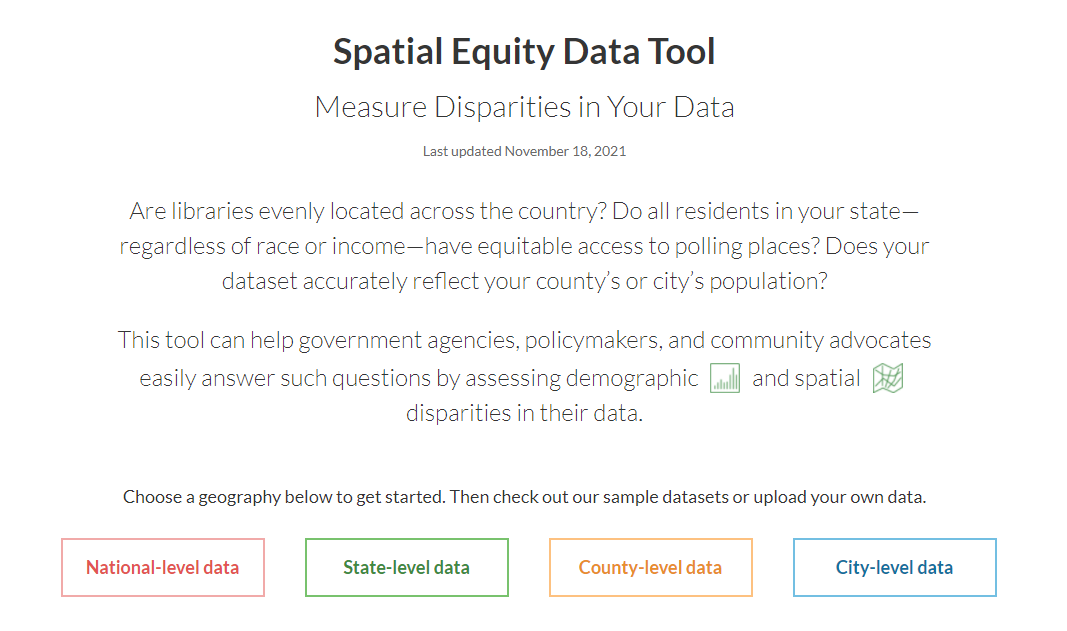 Spatial Equity Data Tool

Measure Disparities in Your Data

Last updated November 18, 2021

Are libraries evenly located across the country? Do all residents in your state—regardless of race or income—have equitable access to polling places? Does your dataset accurately reflect your county's or city's population?

This tool can help government agencies, policymakers, and community advocates easily answer such questions by assessing demographic and spatial disparities in their data.

Choose a geography below to get started. Then check out our sample datasets or upload your own data.

National-level data

State-level data

County-level data

City-level data